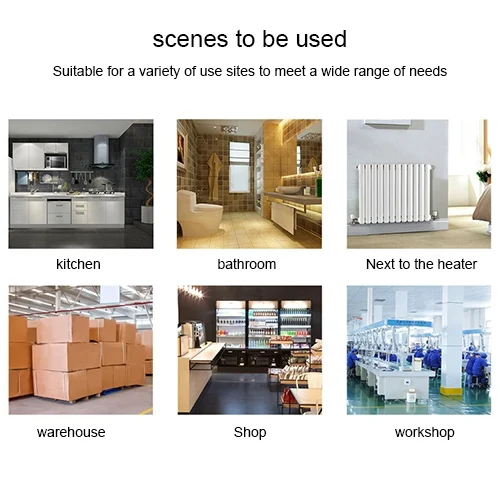 scenes to be used

Suitable for a variety of use sites to meet a wide range of needs

kitchen

bathroom

Next to the heater

warehouse

Shop

workshop